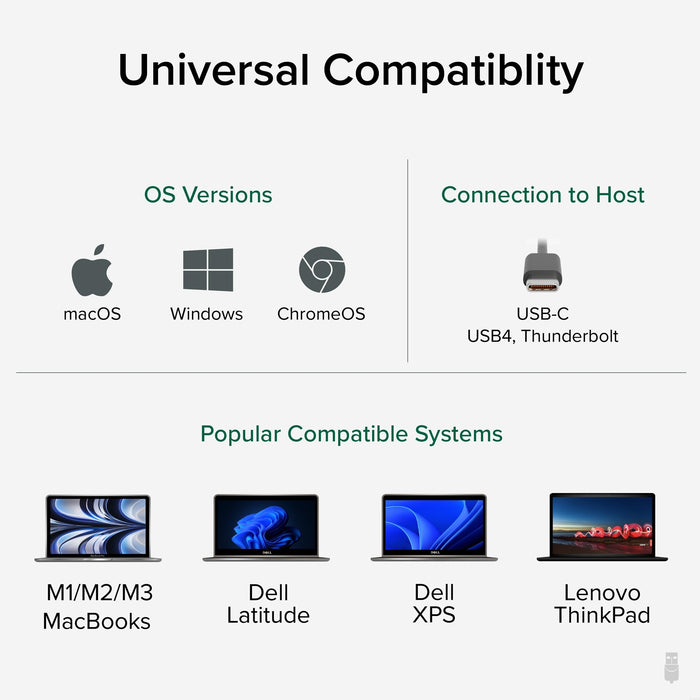 Universal Compatiblity

OS Versions

macOS Windows ChromeOS

Connection to Host

USB-C
USB4, Thunderbolt

Popular Compatible Systems

M1/M2/M3 MacBooks

Dell Latitude

Dell XPS

Lenovo ThinkPad